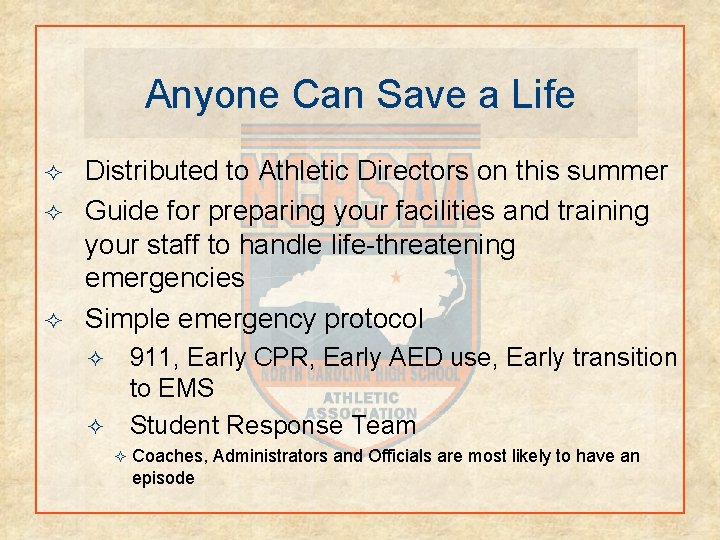 Anyone Can Save a Life

✧ Distributed to Athletic Directors on this summer

✧ Guide for preparing your facilities and training your staff to handle life-threatening emergencies

✧ Simple emergency protocol

✧ 911, Early CPR, Early AED use, Early transition to EMS

✧ Student Response Team

✧ Coaches, Administrators and Officials are most likely to have an episode

NCHSAA
NORTH CAROLINA HIGH SCHOOL
ATHLETIC
ASSOCIATION